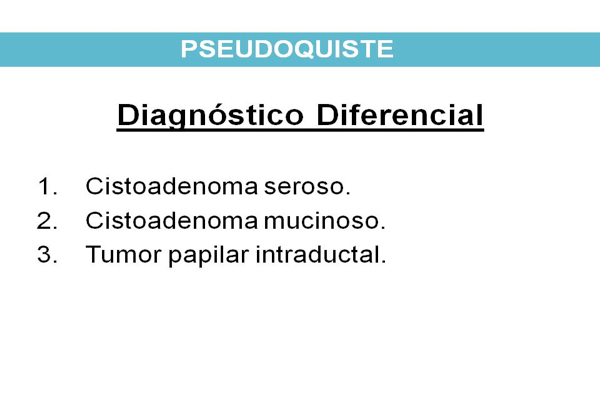 PSEUDOQUISTE

Diagnóstico Diferencial

1. Cistoadenoma seroso.
2. Cistoadenoma mucinoso.
3. Tumor papilar intraductal.